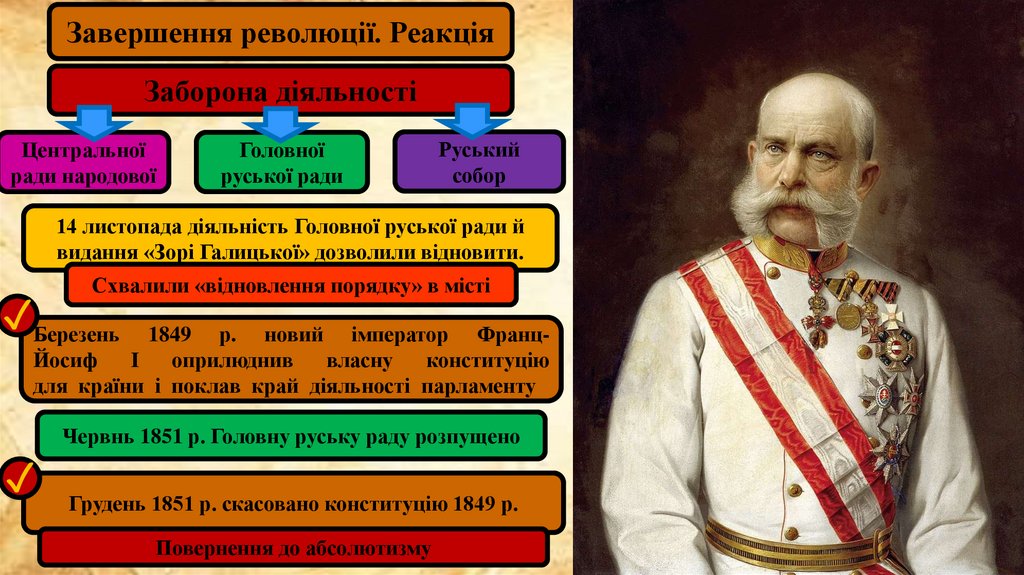 Завершення революції. Реакція

Заборона діяльності

Центральної ради народової

Головної руської ради

Руський собор

14 листопада діяльність Головної руської ради й видання «Зорі Галицької» дозволили відновити.

Схвалили «відновлення порядку» в місті

Березень 1849 р. новий імператор Франц-Йосиф І оприлюднив власну конституцію для країни і поклав край діяльності парламенту

Червнь 1851 р. Головну руську раду розпущено

Грудень 1851 р. скасовано конституцію 1849 р.

Повернення до абсолютизму